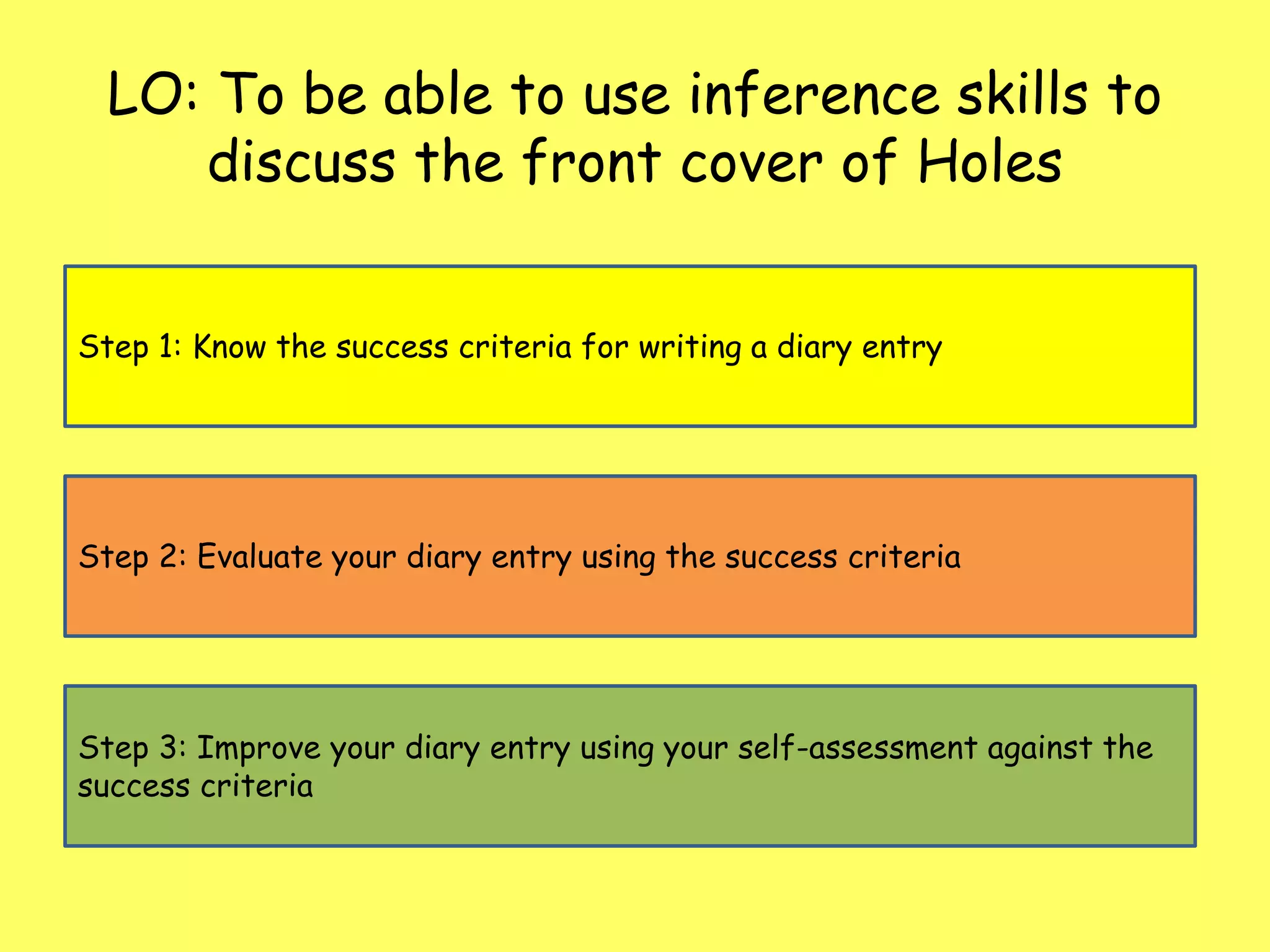 LO: To be able to use inference skills to discuss the front cover of Holes

Step 1: Know the success criteria for writing a diary entry

Step 2: Evaluate your diary entry using the success criteria

Step 3: Improve your diary entry using your self-assessment against the success criteria